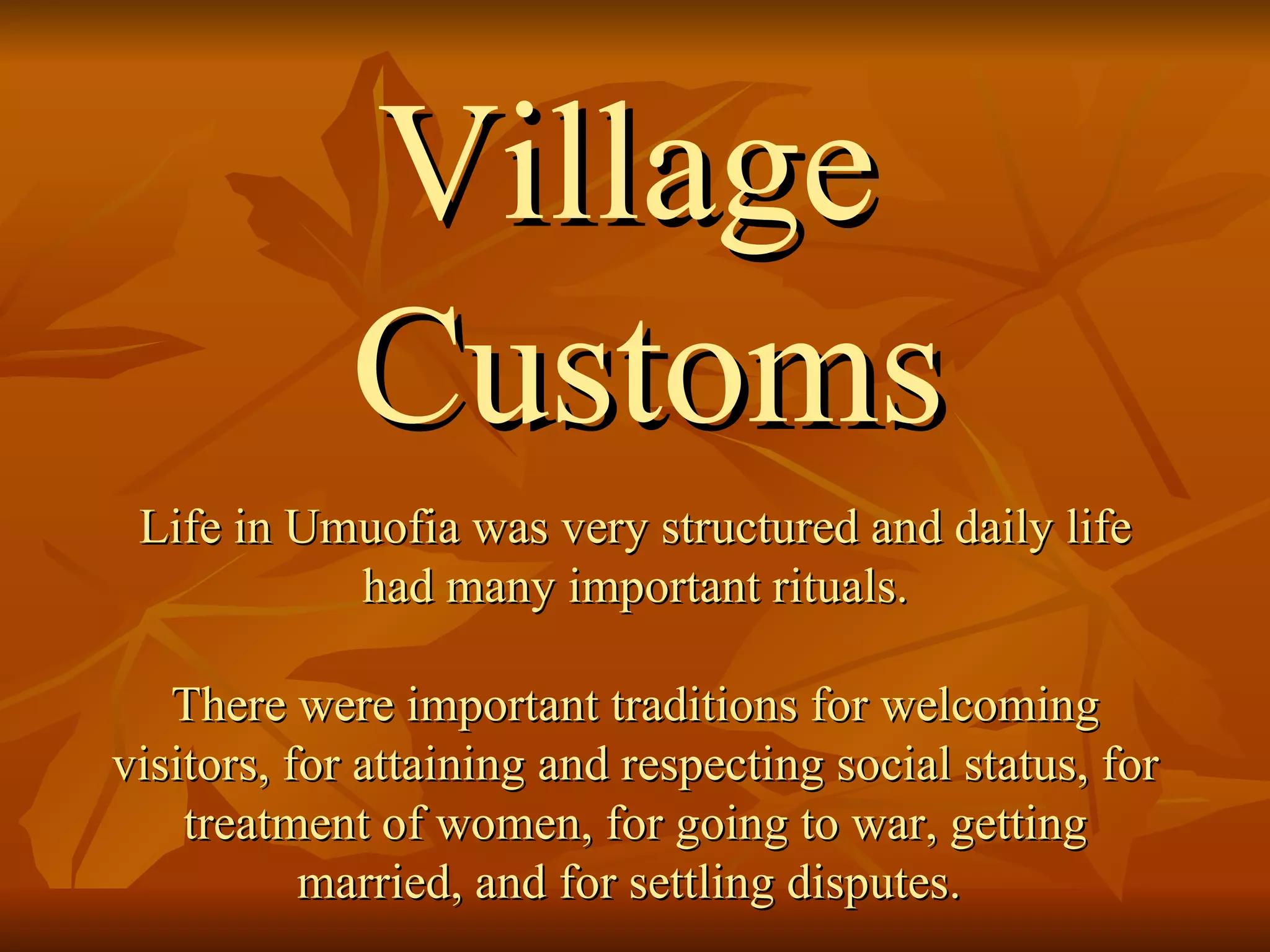 Village Customs

Life in Umuofia was very structured and daily life had many important rituals.

There were important traditions for welcoming visitors, for attaining and respecting social status, for treatment of women, for going to war, getting married, and for settling disputes.